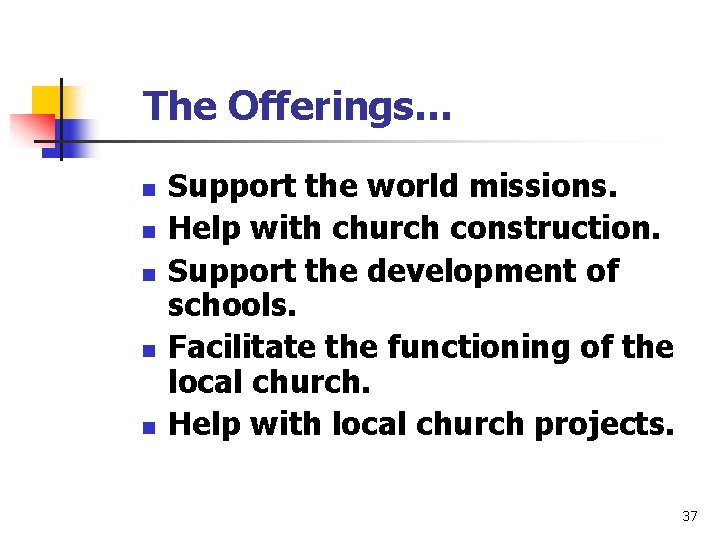 The Offerings...

- Support the world missions.
- Help with church construction.
- Support the development of schools.
- Facilitate the functioning of the local church.
- Help with local church projects.

37